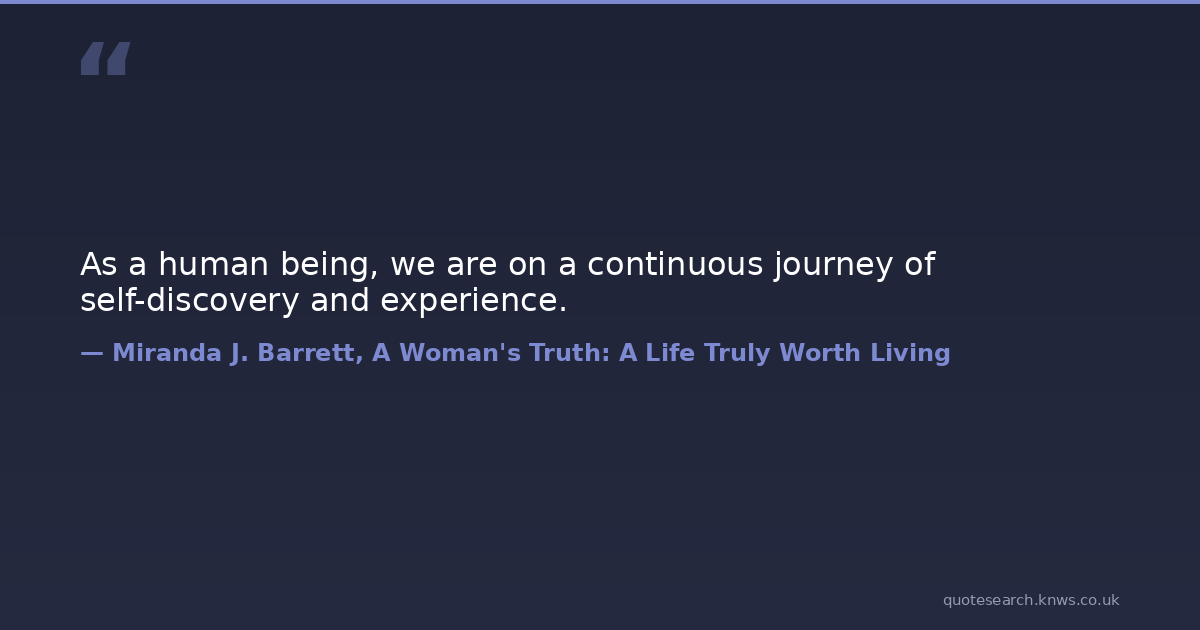 “

As a human being, we are on a continuous journey of self-discovery and experience.

— Miranda J. Barrett, A Woman's Truth: A Life Truly Worth Living

quotesearch.knws.co.uk